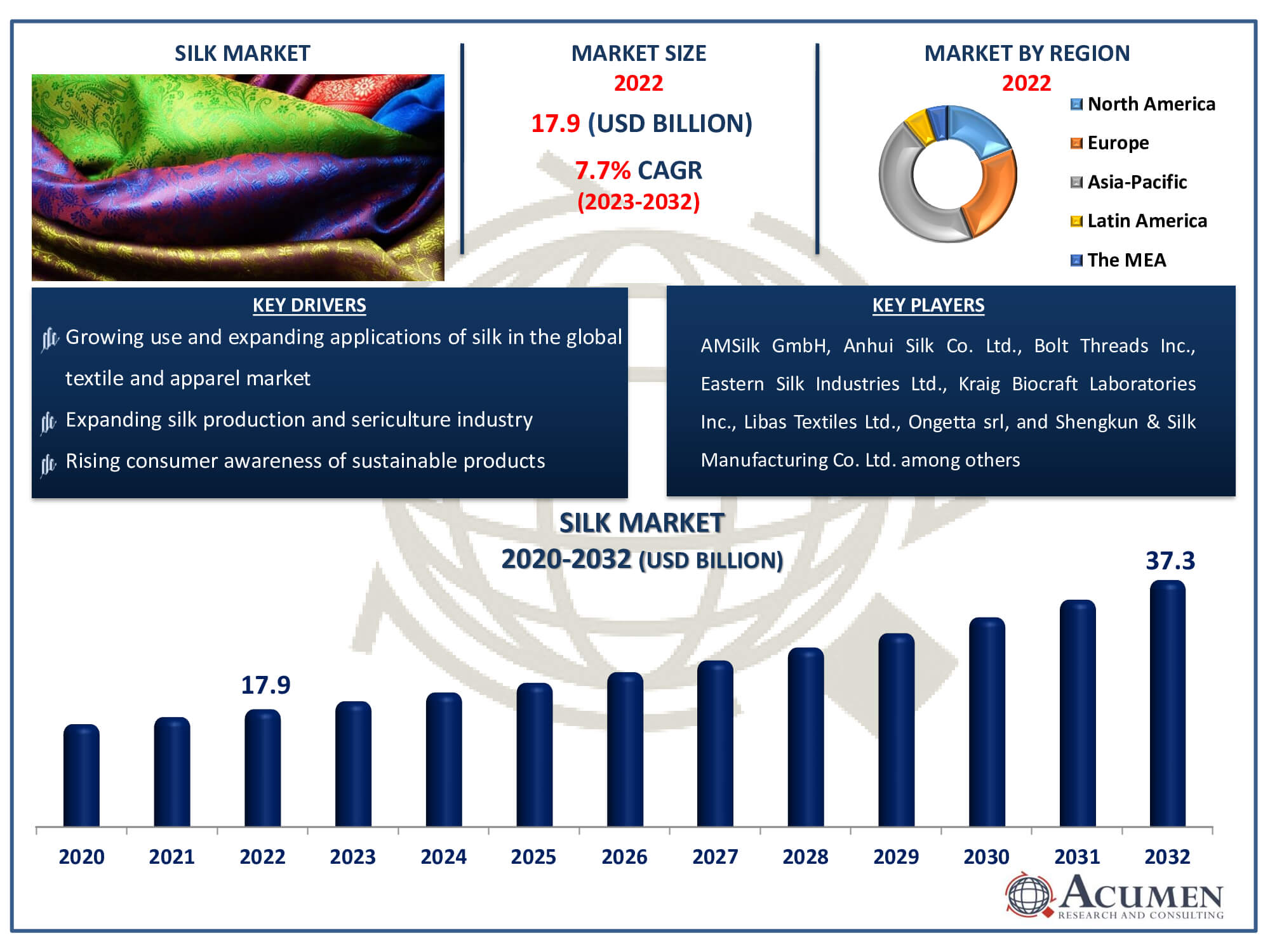 SILK MARKET

MARKET SIZE
2022
17.9 (USD BILLION)
7.7% CAGR
(2023-2032)

MARKET BY REGION
2022
North America
Europe
Asia-Pacific
Latin America
The MEA

KEY DRIVERS
Growing use and expanding applications of silk in the global textile and apparel market
Expanding silk production and sericulture industry
Rising consumer awareness of sustainable products

KEY PLAYERS
AMSilk GmbH, Anhui Silk Co. Ltd., Bolt Threads Inc., Eastern Silk Industries Ltd., Kraig Biocraft Laboratories Inc., Libas Textiles Ltd., Ongetta srl, and Shengkun & Silk Manufacturing Co. Ltd. among others

SILK MARKET
2020-2032 (USD BILLION)

17.9
37.3

2020 2021 2022 2023 2024 2025 2026 2027 2028 2029 2030 2031 2032

ACUMEN
RESEARCH AND CONSULTING